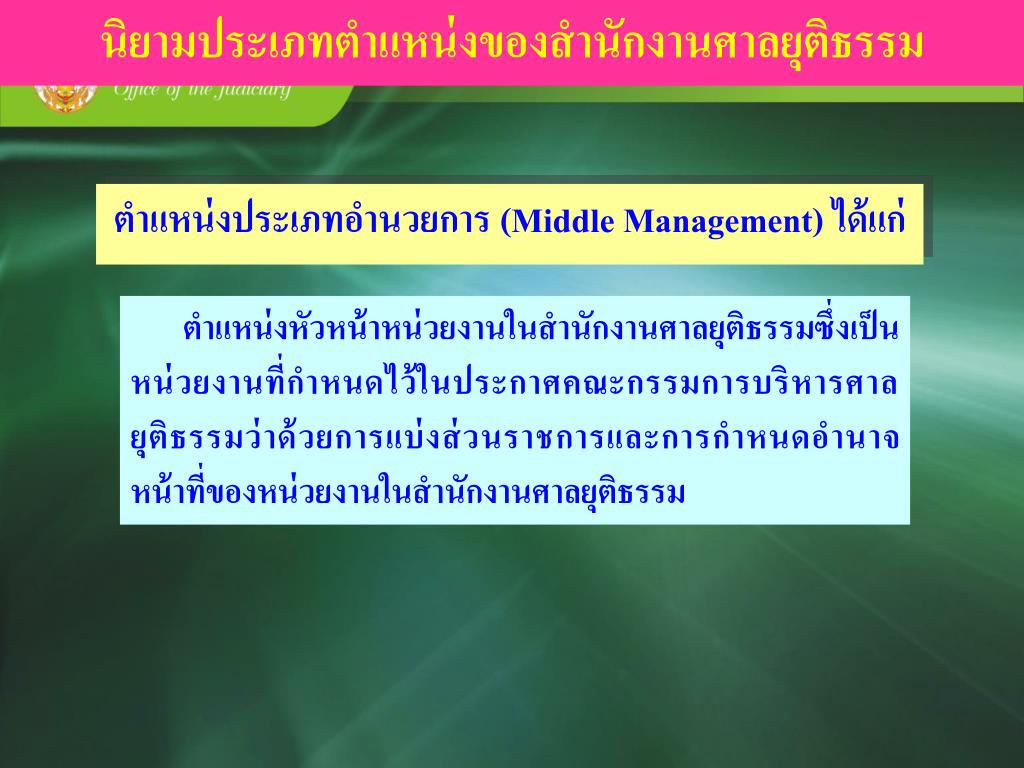 นิยามประเภทตำแหน่งของสำนักงานศาลยุติธรรม

Office of the Judiciary

ตำแหน่งประเภทอำนวยการ (Middle Management) ได้แก่

ตำแหน่งหัวหน้าหน่วยงานในสำนักงานศาลยุติธรรมซึ่งเป็นหน่วยงานที่กำหนดไว้ในประกาศคณะกรรมการบริหารศาลยุติธรรมว่าด้วยการแบ่งส่วนราชการและการกำหนดอำนาจหน้าที่ของหน่วยงานในสำนักงานศาลยุติธรรม